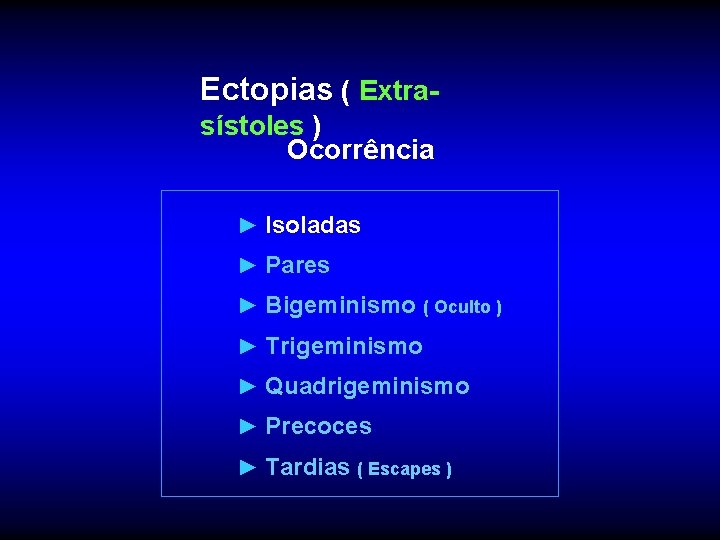 Ectopias ( Extra-sístoles )
Ocorrência

► Isoladas
► Pares
► Bigeminismo ( Oculto )
► Trigeminismo
► Quadrigeminismo
► Precoces
► Tardias ( Escapes )